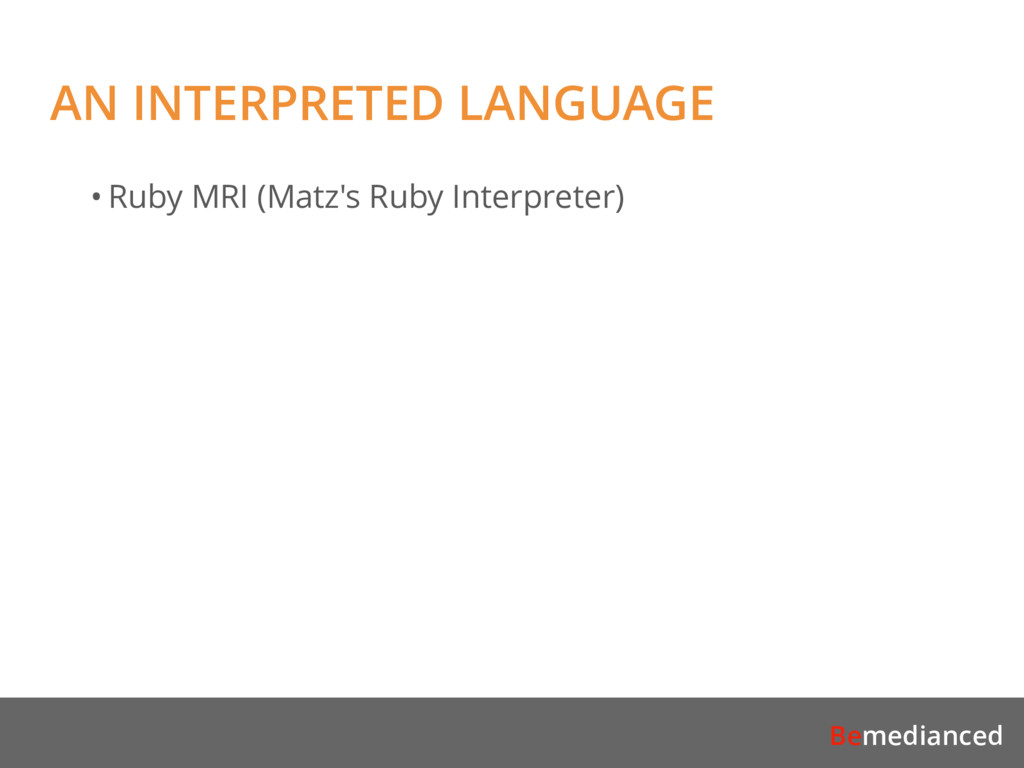 AN INTERPRETED LANGUAGE

• Ruby MRI (Matz's Ruby Interpreter)

Bemedianced